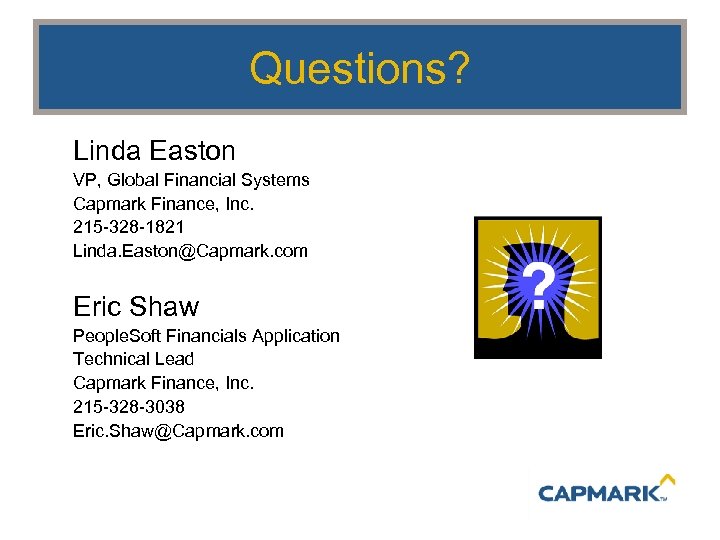 Questions?

Linda Easton
VP, Global Financial Systems
Capmark Finance, Inc.
215-328-1821
Linda.Easton@Capmark.com

Eric Shaw
PeopleSoft Financials Application
Technical Lead
Capmark Finance, Inc.
215-328-3038
Eric.Shaw@Capmark.com

?

CAPMARK™